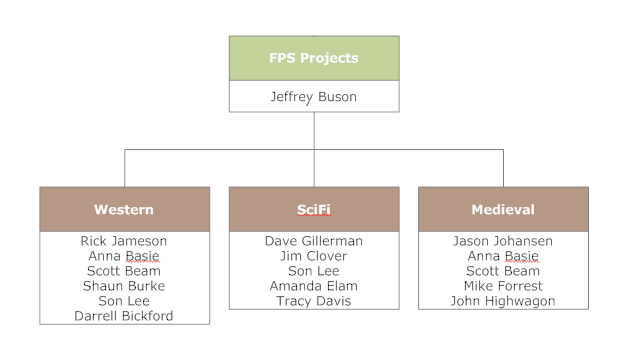 FPS Projects
Jeffrey Buson

Western
Rick Jameson
Anna Basie
Scott Beam
Shaun Burke
Son Lee
Darrell Bickford

SciFi
Dave Gillerman
Jim Clover
Son Lee
Amanda Elam
Tracy Davis

Medieval
Jason Johansen
Anna Basie
Scott Beam
Mike Forrest
John Highwagon